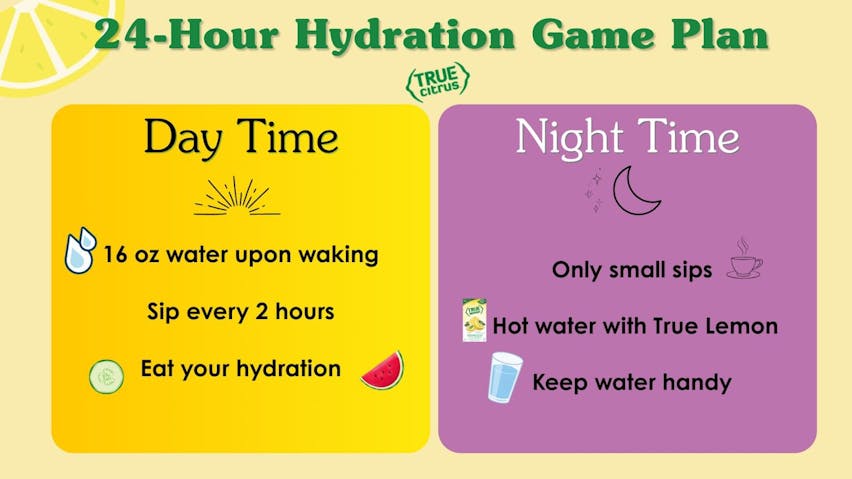 24-Hour Hydration Game Plan

TRUE citrus

Day Time

16 oz water upon waking

Sip every 2 hours

Eat your hydration

Night Time

Only small sips

Hot water with True Lemon

Keep water handy